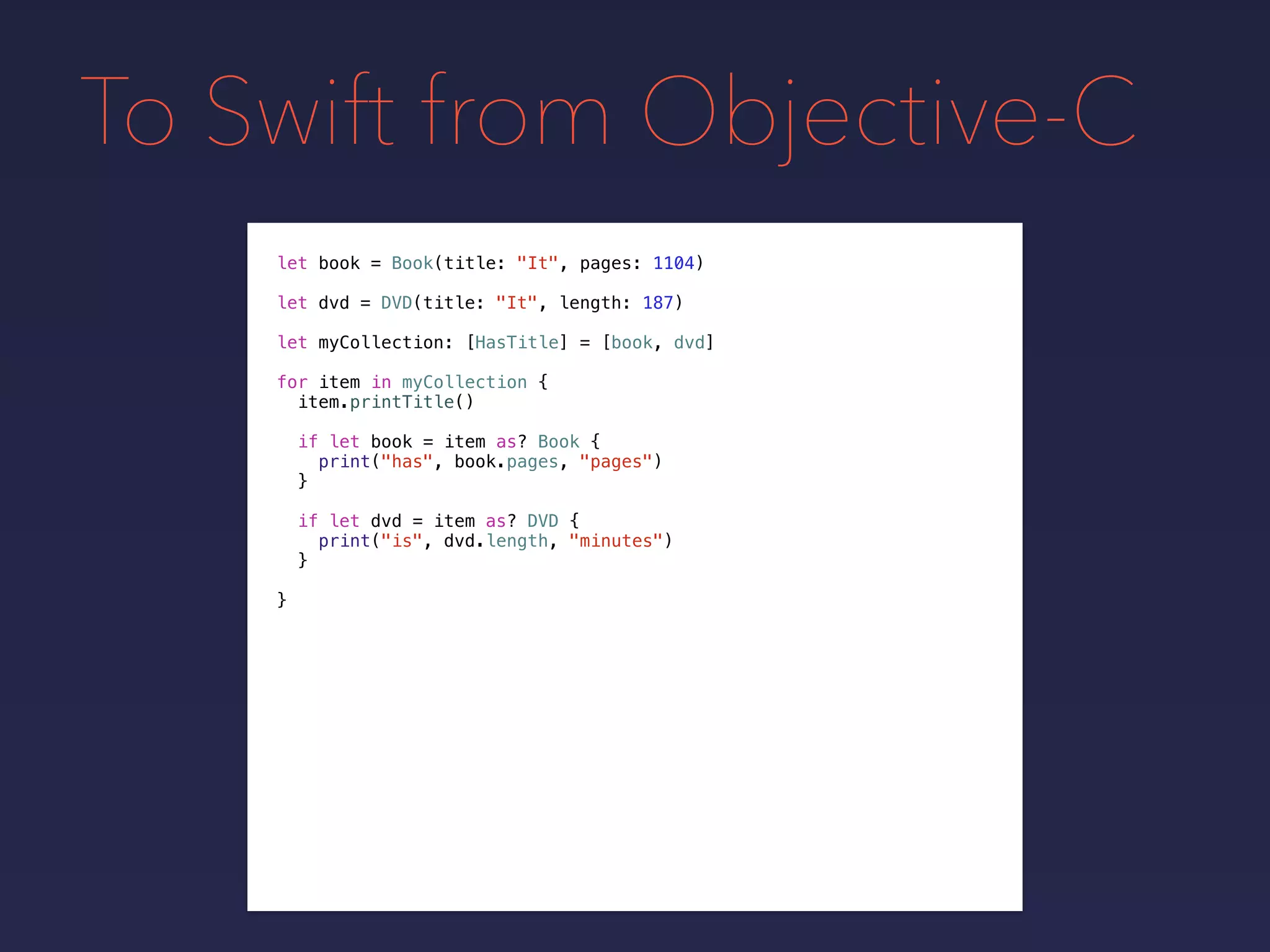 To Swift from Objective-C

let book = Book(title: "It", pages: 1104)

let dvd = DVD(title: "It", length: 187)

let myCollection: [HasTitle] = [book, dvd]

for item in myCollection {
  item.printTitle()

  if let book = item as? Book {
    print("has", book.pages, "pages")
  }

  if let dvd = item as? DVD {
    print("is", dvd.length, "minutes")
  }

}